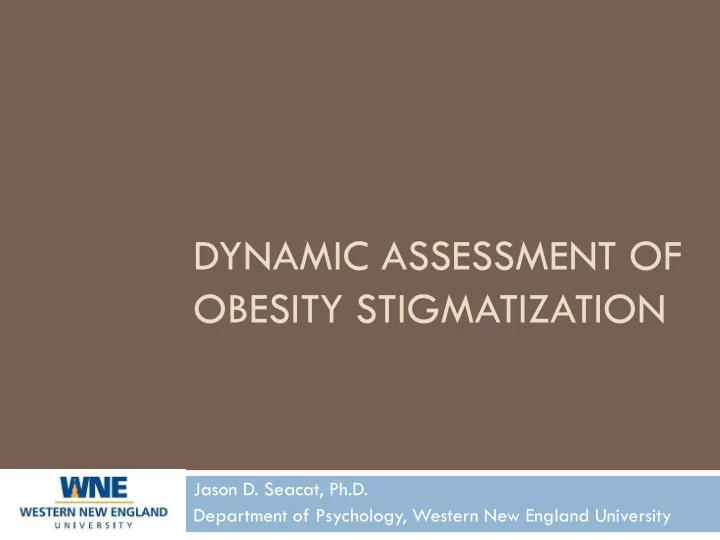 DYNAMIC ASSESSMENT OF OBESITY STIGMATIZATION

WNE
WESTERN NEW ENGLAND
UNIVERSITY

Jason D. Seacat, Ph.D.
Department of Psychology, Western New England University